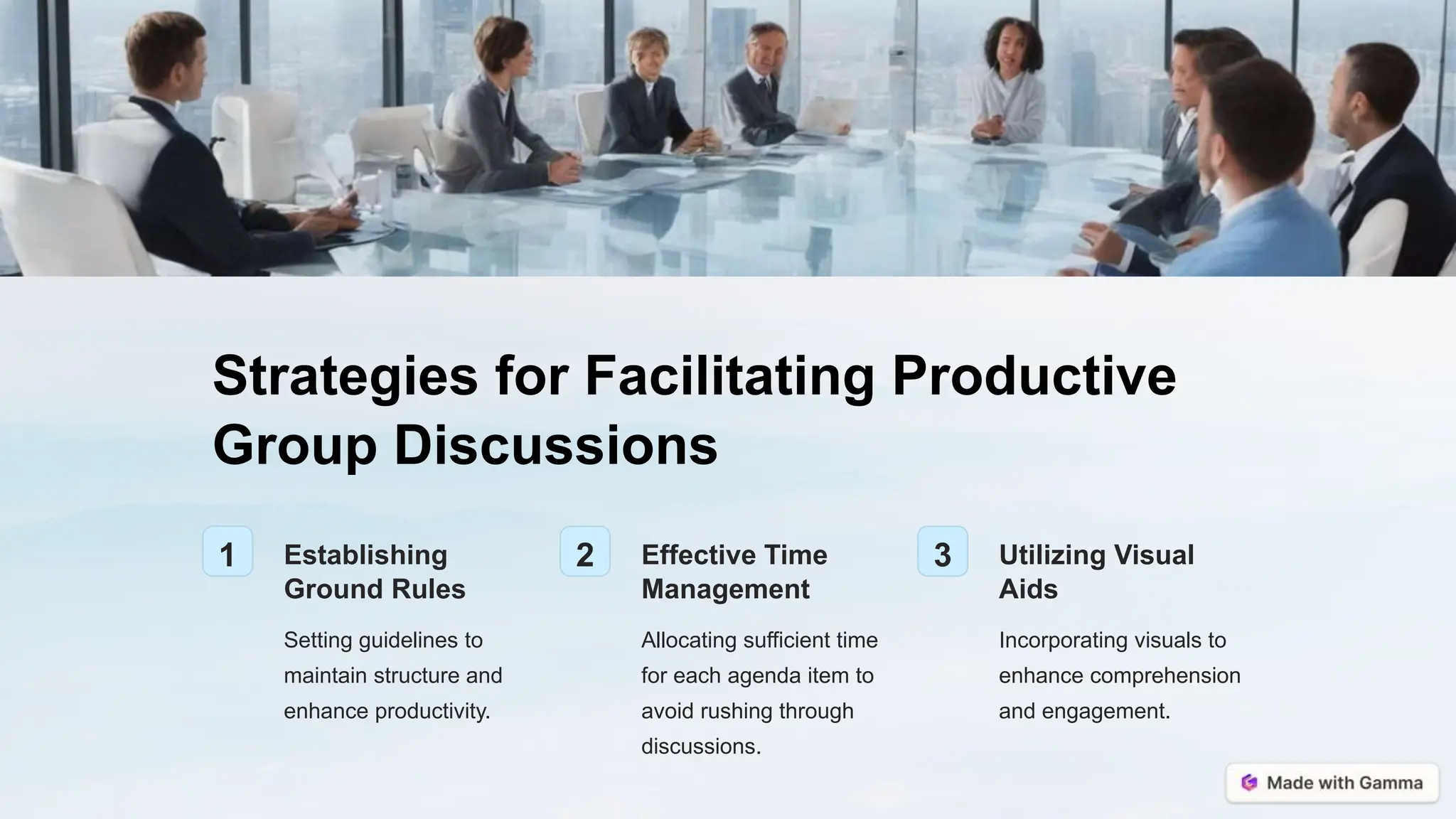 Strategies for Facilitating Productive Group Discussions

1

Establishing Ground Rules

Setting guidelines to maintain structure and enhance productivity.

2

Effective Time Management

Allocating sufficient time for each agenda item to avoid rushing through discussions.

3

Utilizing Visual Aids

Incorporating visuals to enhance comprehension and engagement.

Made with Gamma